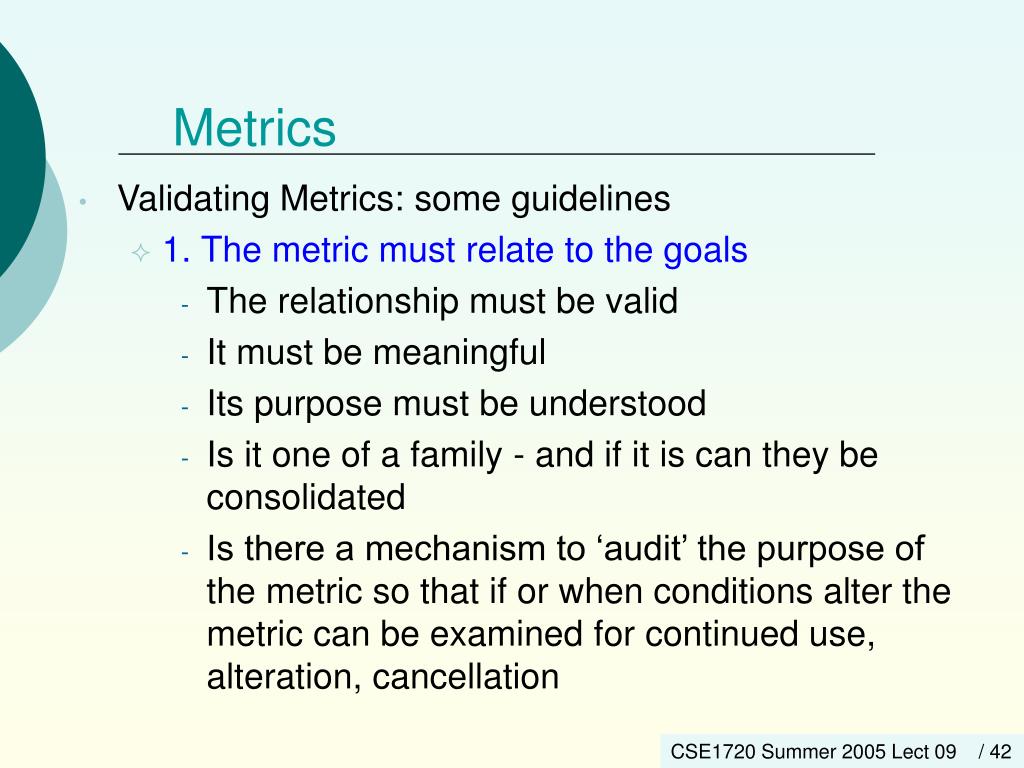 Metrics

• Validating Metrics: some guidelines
  ✧ 1. The metric must relate to the goals
    - The relationship must be valid
    - It must be meaningful
    - Its purpose must be understood
    - Is it one of a family - and if it is can they be consolidated
    - Is there a mechanism to ‘audit’ the purpose of the metric so that if or when conditions alter the metric can be examined for continued use, alteration, cancellation

CSE1720 Summer 2005 Lect 09 / 42